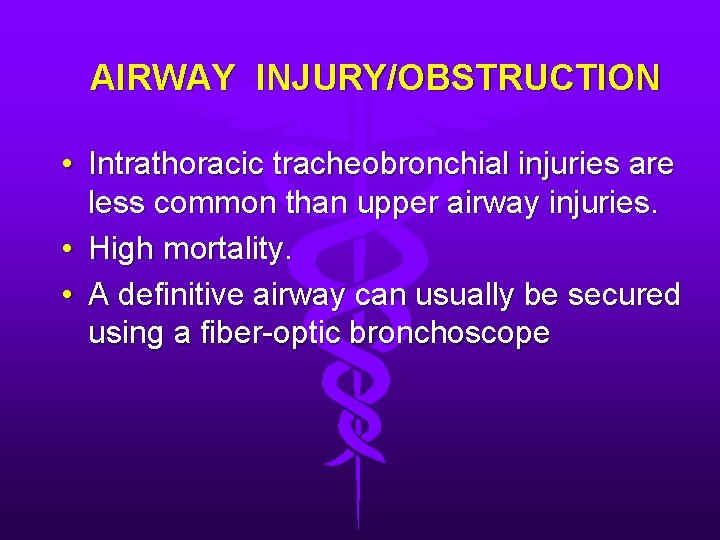 AIRWAY INJURY/OBSTRUCTION

• Intrathoracic tracheobronchial injuries are less common than upper airway injuries.
• High mortality.
• A definitive airway can usually be secured using a fiber-optic bronchoscope